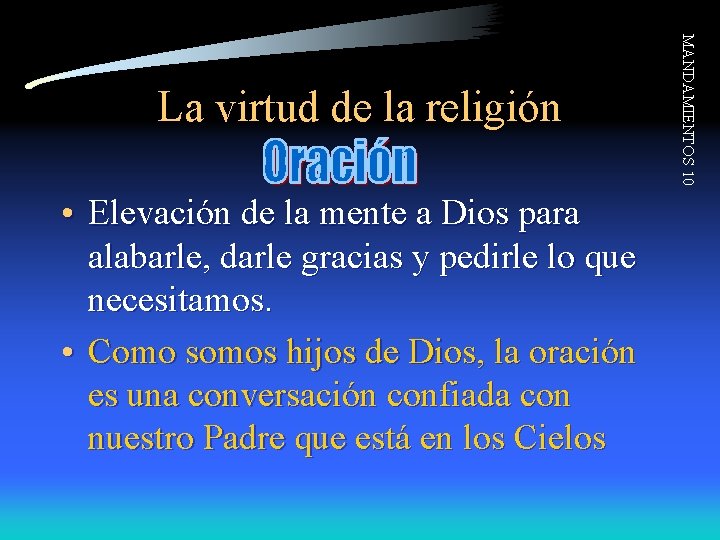 La virtud de la religión

Oración

• Elevación de la mente a Dios para alabarle, darle gracias y pedirle lo que necesitamos.

• Como somos hijos de Dios, la oración es una conversación confiada con nuestro Padre que está en los Cielos

MANDAMIENTOS 10